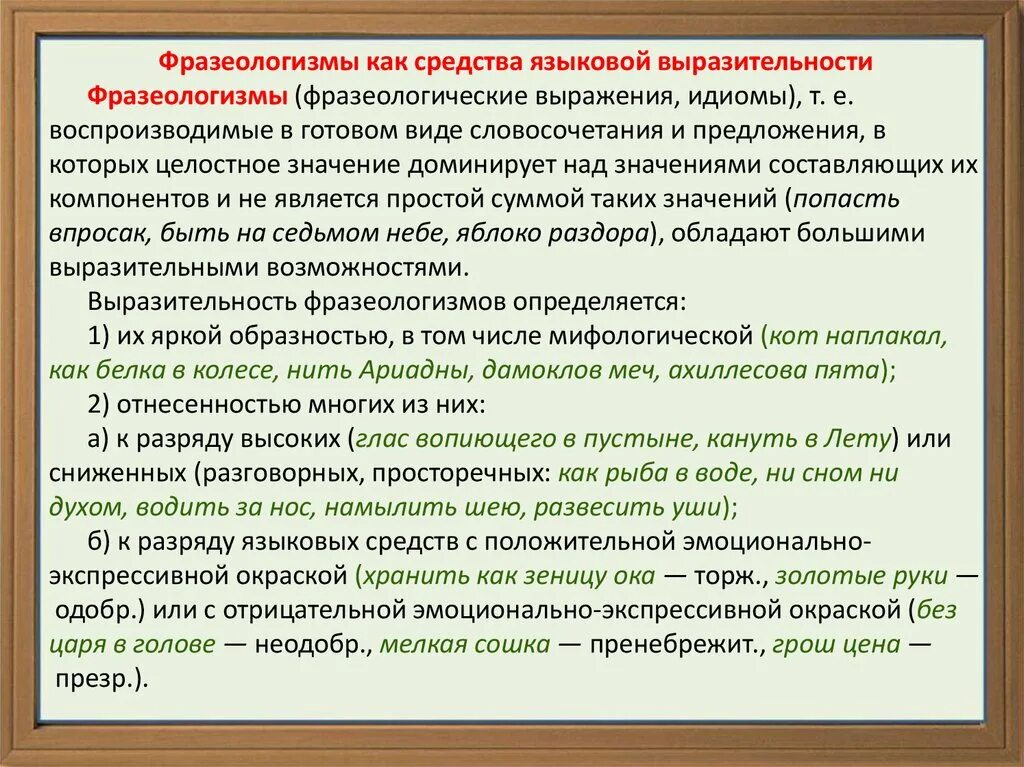 Фразеологизмы как средства языковой выразительности

Фразеологизмы (фразеологические выражения, идиомы), т. е. воспроизводимые в готовом виде словосочетания и предложения, в которых целостное значение доминирует над значениями составляющих их компонентов и не является простой суммой таких значений (попасть впросак, быть на седьмом небе, яблоко раздора), обладают большими выразительными возможностями.

Выразительность фразеологизмов определяется:

1) их яркой образностью, в том числе мифологической (кот наплакал, как белка в колесе, нить Ариадны, дамоклов меч, ахиллесова пята);

2) отнесенностью многих из них:

а) к разряду высоких (глас вопиющего в пустыне, кануть в Лету) или сниженных (разговорных, просторечных: как рыба в воде, ни сном ни духом, водить за нос, намылить шею, развесить уши);

б) к разряду языковых средств с положительной эмоционально-экспрессивной окраской (хранить как зеницу ока — торж., золотые руки — одобр.) или с отрицательной эмоционально-экспрессивной окраской (без царя в голове — неодобр., мелкая сошка — пренебрежит., грош цена — презр.).